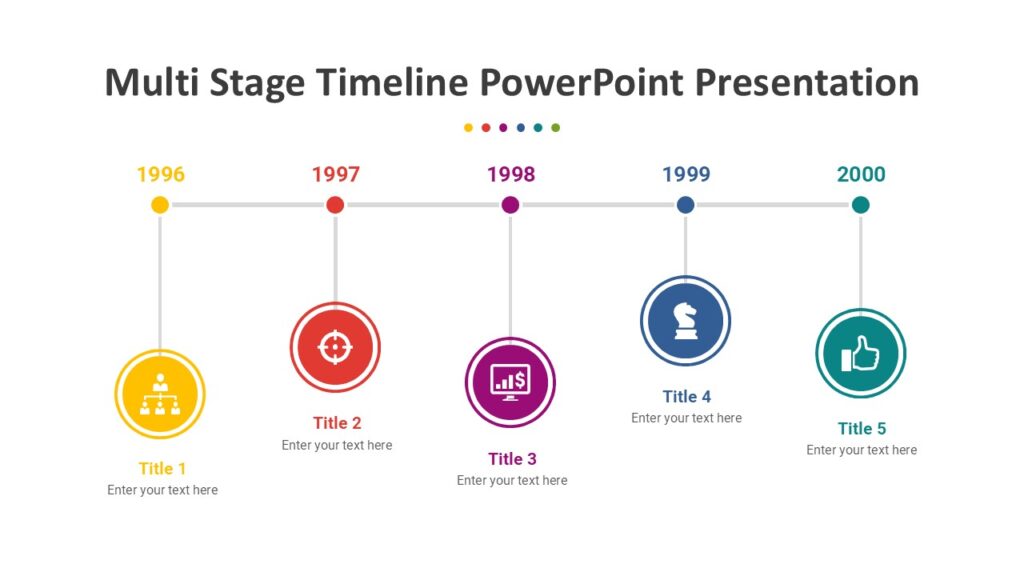 Multi Stage Timeline PowerPoint Presentation

1996

1997

1998

1999

2000

Title 1
Enter your text here

Title 2
Enter your text here

Title 3
Enter your text here

Title 4
Enter your text here

Title 5
Enter your text here